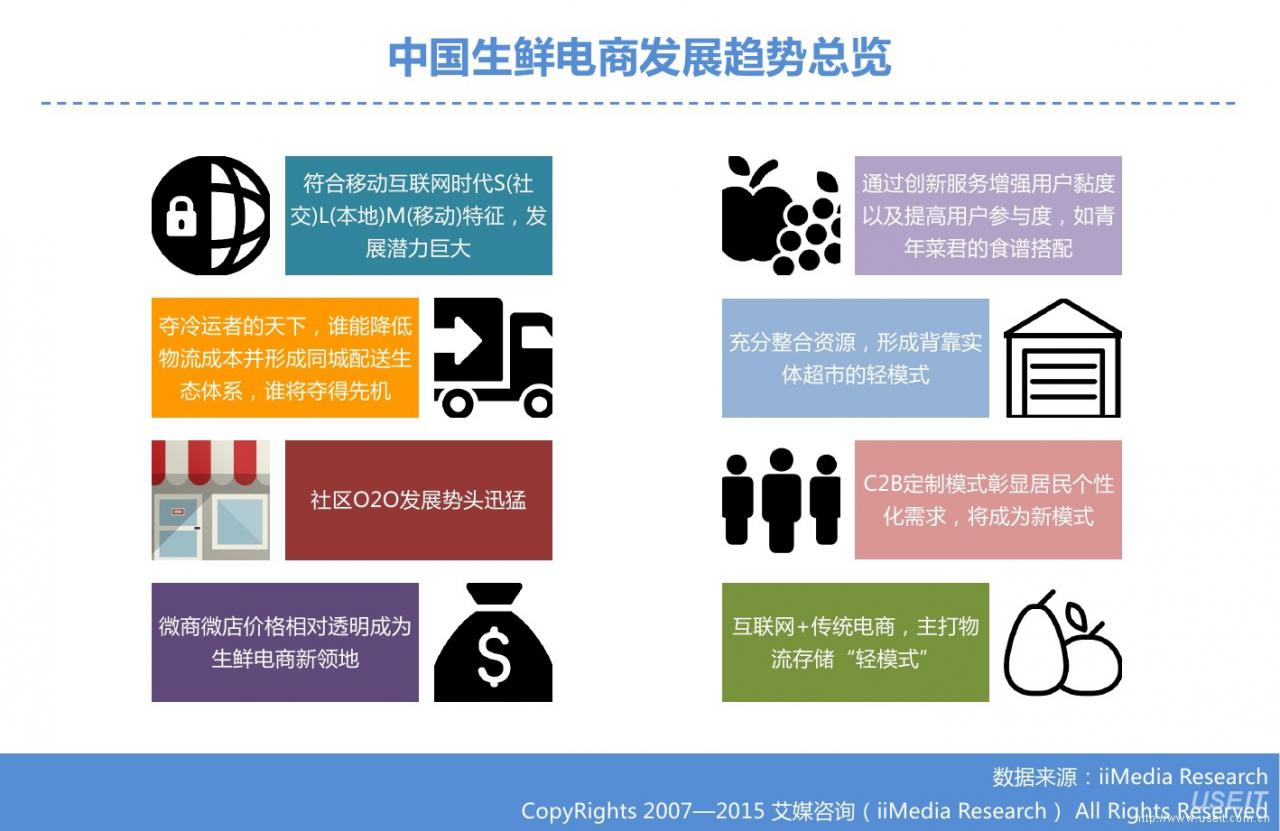 中国生鲜电商发展趋势总览

符合移动互联网时代S(社交)L(本地)M(移动)特征，发展潜力巨大

夺冷运者的天下，谁能降低物流成本并形成同城配送生态体系，谁将夺得先机

社区O2O发展势头迅猛

微商微店价格相对透明成为生鲜电商新领地

通过创新服务增强用户黏度以及提高用户参与度，如青年菜君的食谱搭配

充分整合资源，形成背靠实体超市的轻模式

C2B定制模式彰显居民个性化需求，将成为新模式

互联网+传统电商，主打物流存储“轻模式”

数据来源：iiMedia Research
CopyRights 2007—2015 艾媒咨询（iiMedia Research） All Rights Reserved

USEIT
http://www.useit.com.cn